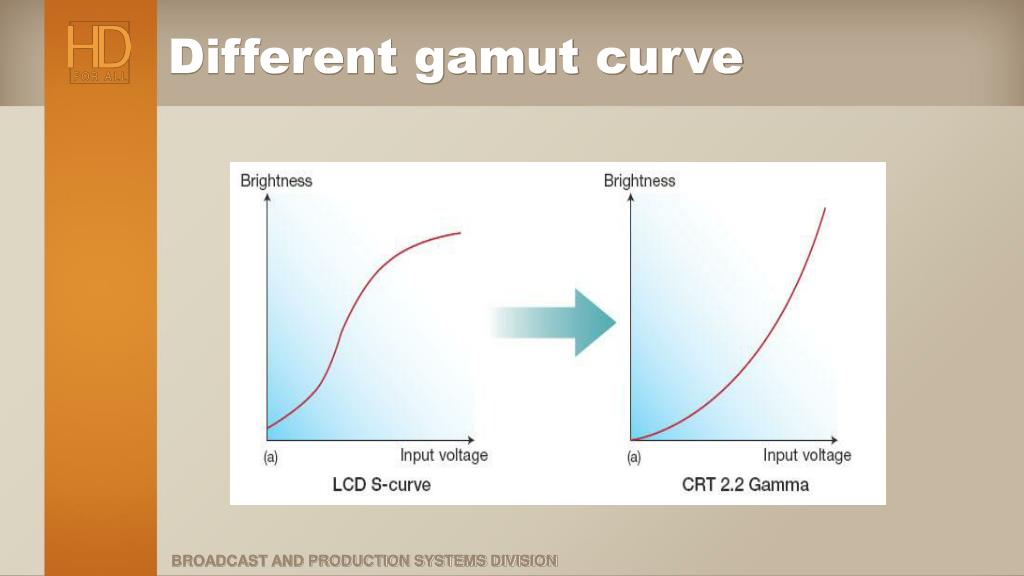 HD
FOR ALL

Different gamut curve

Brightness

(a)

Input voltage

LCD S-curve

Brightness

(a)

Input voltage

CRT 2.2 Gamma

BROADCAST AND PRODUCTION SYSTEMS DIVISION